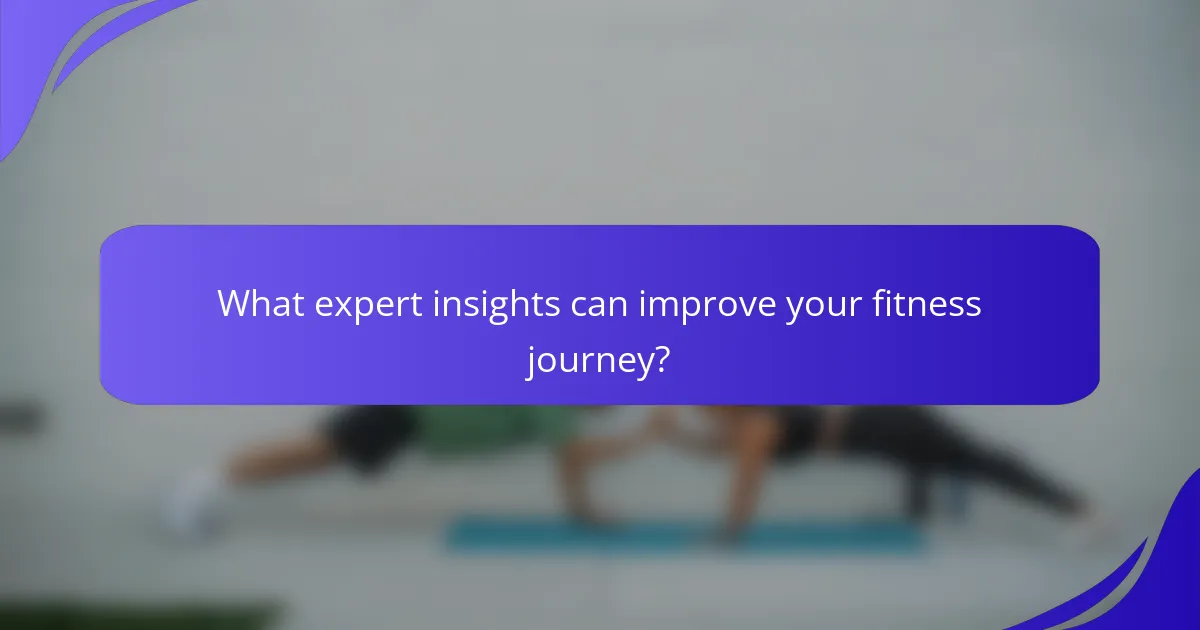 What expert insights can improve your fitness journey?